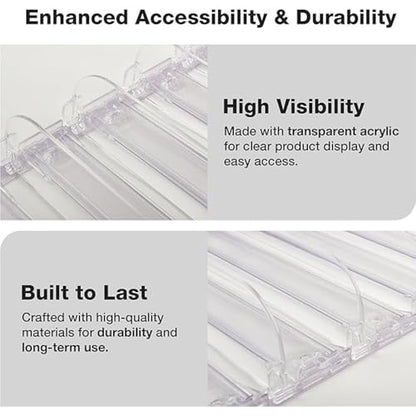 Enhanced Accessibility & Durability

High Visibility

Made with transparent acrylic for clear product display and easy access.

Built to Last

Crafted with high-quality materials for durability and long-term use.